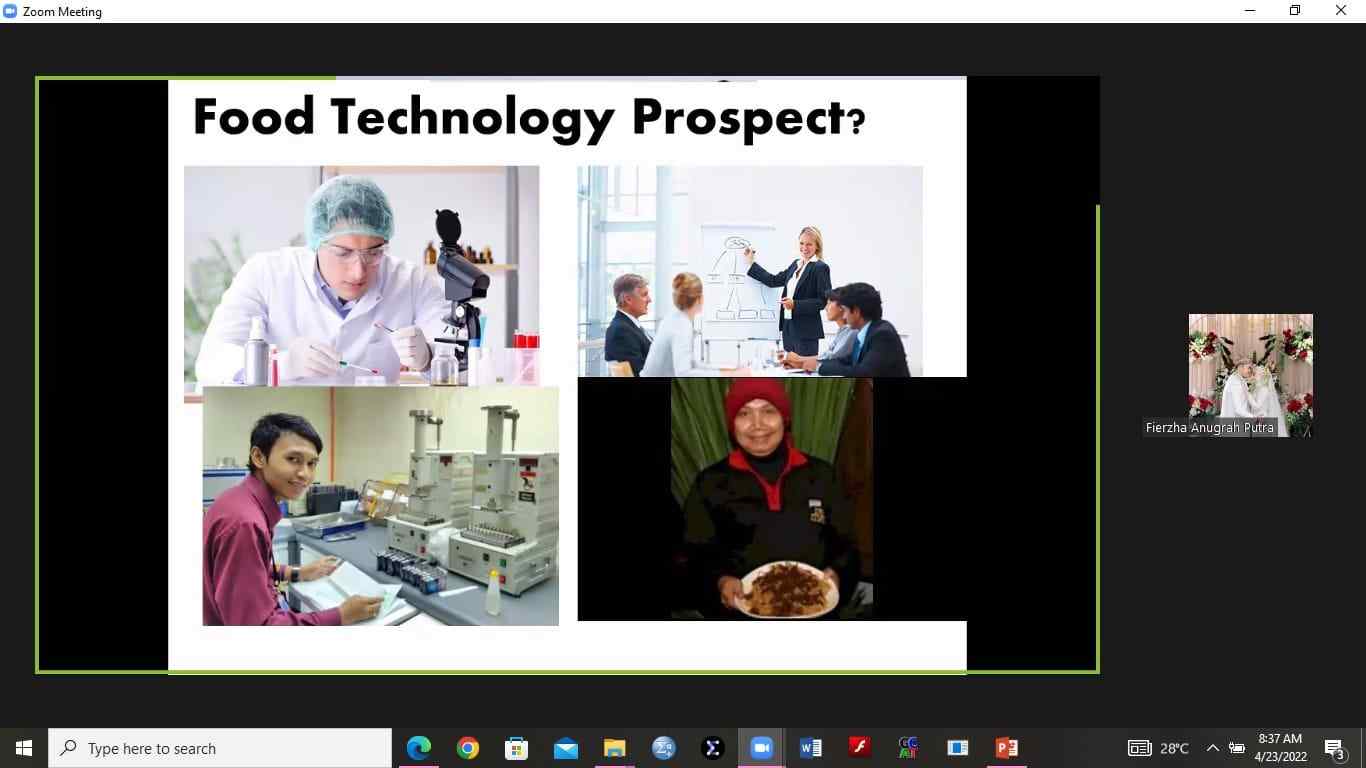 Zoom Meeting

Food Technology Prospect?

Fierzha Anugrah Putra

Type here to search

28°C

8:37 AM
4/23/2022

3